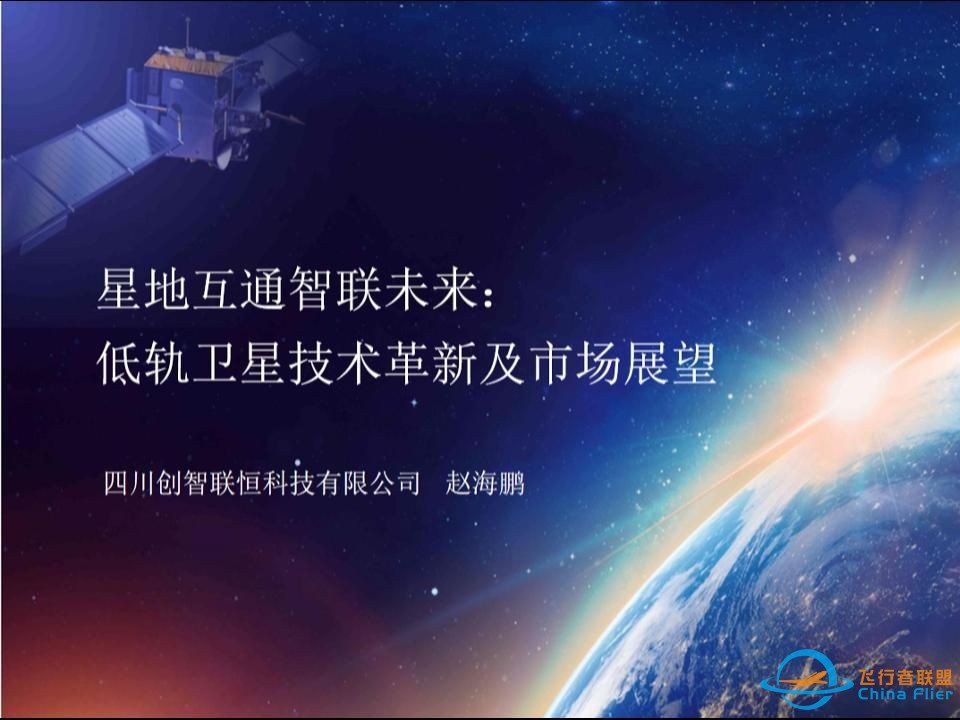 星地互通智联未来：
低轨卫星技术革新及市场展望

四川创智联恒科技有限公司　赵海鹏

飞行者联盟
China Flier